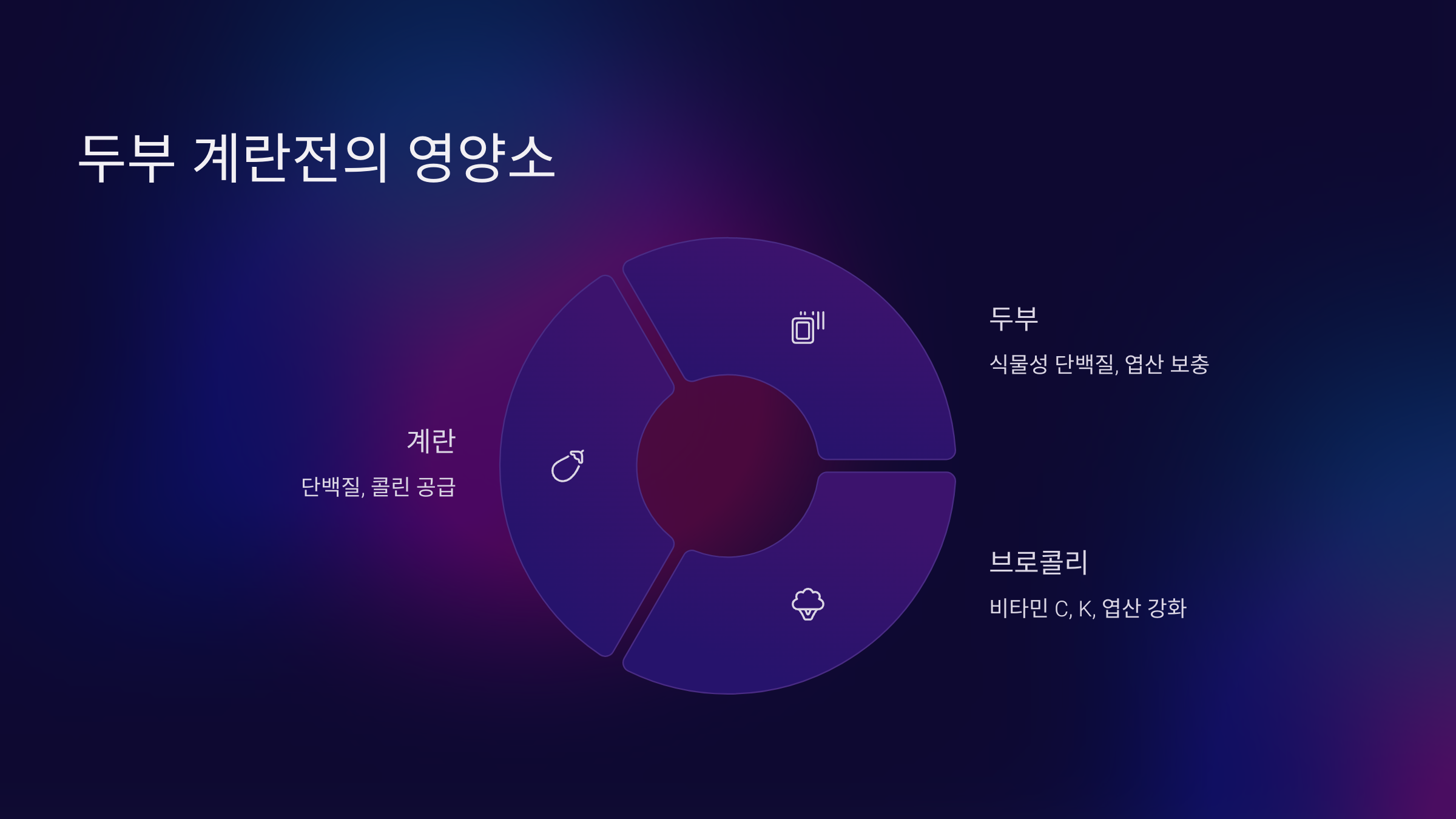 두부 계란전의 영양소

두부

식물성 단백질, 엽산 보충

계란

단백질, 콜린 공급

브로콜리

비타민 C, K, 엽산 강화